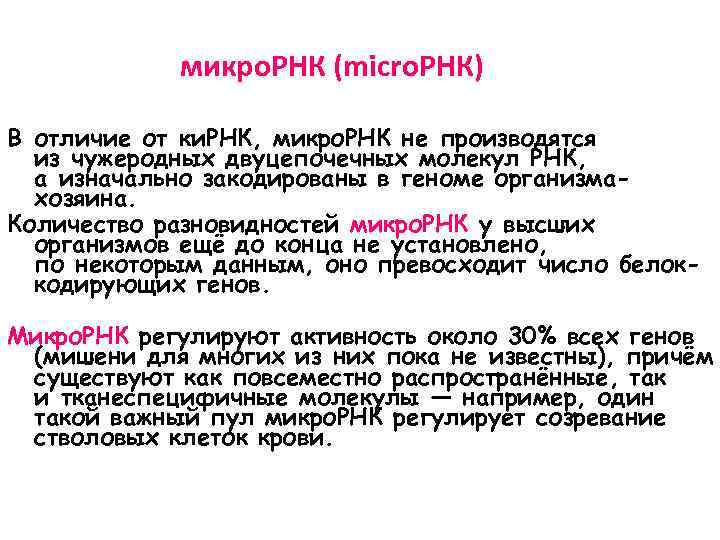 микроРНК (microРНК)

В отличие от киРНК, микроРНК не производятся из чужеродных двуцепочечных молекул РНК, а изначально закодированы в геноме организма-хозяина.

Количество разновидностей микроРНК у высших организмов ещё до конца не установлено, по некоторым данным, оно превосходит число белок-кодирующих генов.

МикроРНК регулируют активность около 30% всех генов (мишени для многих из них пока не известны), причём существуют как повсеместно распространённые, так и тканеспецифичные молекулы — например, один такой важный пул микроРНК регулирует созревание стволовых клеток крови.